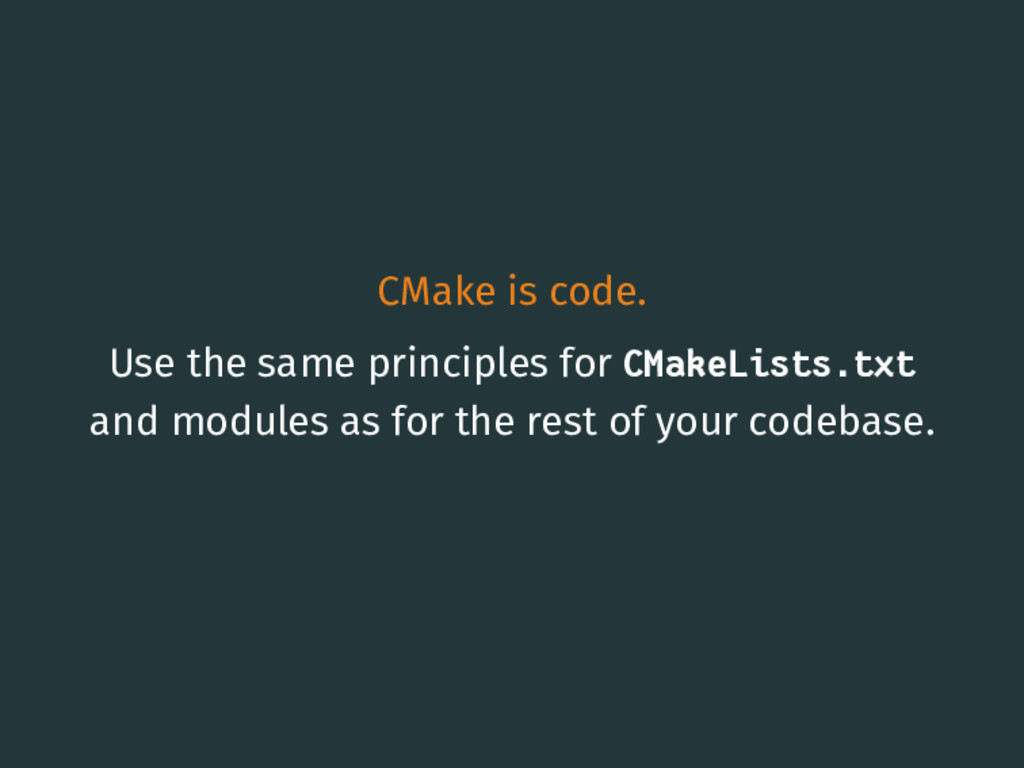 CMake is code.

Use the same principles for CMakeLists.txt and modules as for the rest of your codebase.